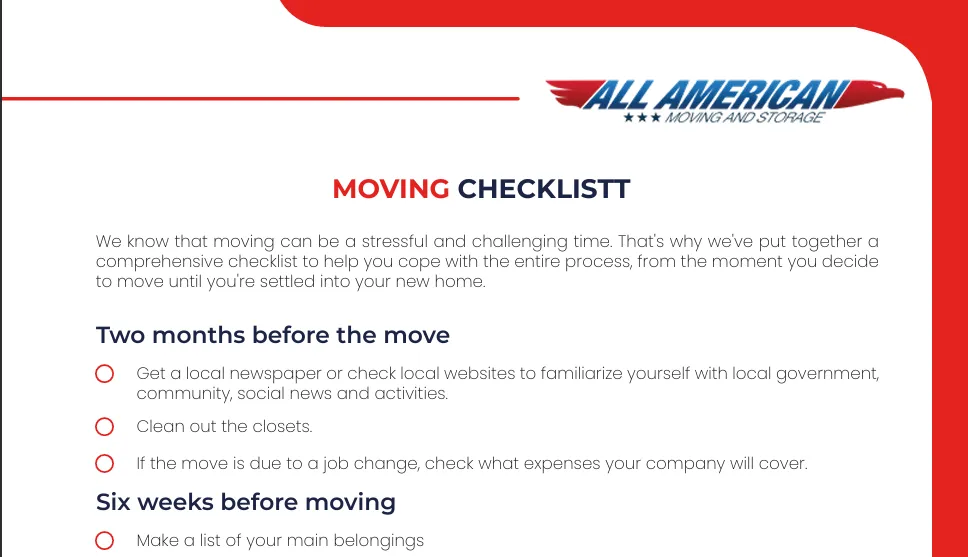 ALL AMERICAN
★★★ MOVING AND STORAGE

MOVING CHECKLISTT

We know that moving can be a stressful and challenging time. That's why we've put together a comprehensive checklist to help you cope with the entire process, from the moment you decide to move until you're settled into your new home.

Two months before the move

Get a local newspaper or check local websites to familiarize yourself with local government, community, social news and activities.

Clean out the closets.

If the move is due to a job change, check what expenses your company will cover.

Six weeks before moving

Make a list of your main belongings